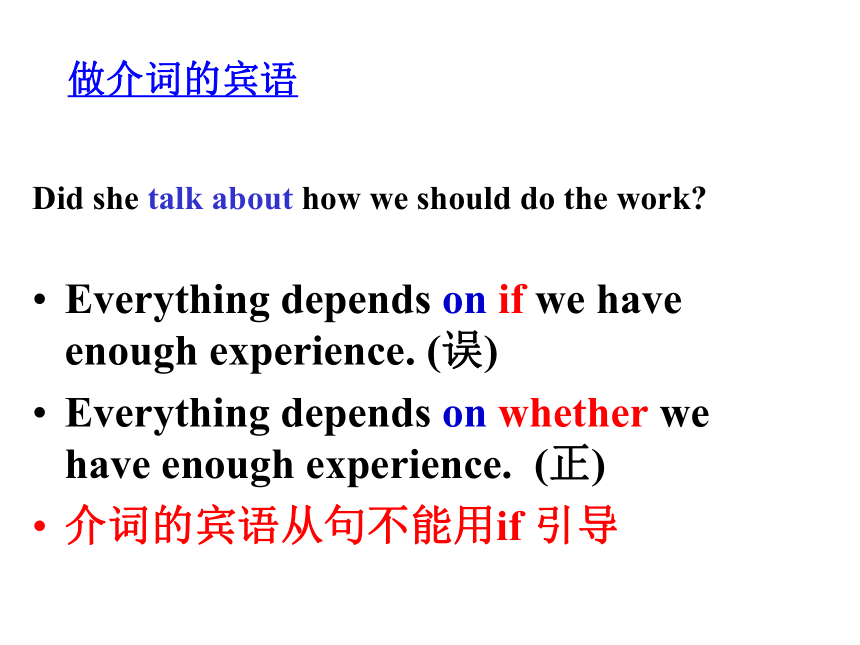 做介词的宾语

Did she talk about how we should do the work?

• Everything depends on if we have enough experience. (误)
• Everything depends on whether we have enough experience. (正)
• 介词的宾语从句不能用if 引导